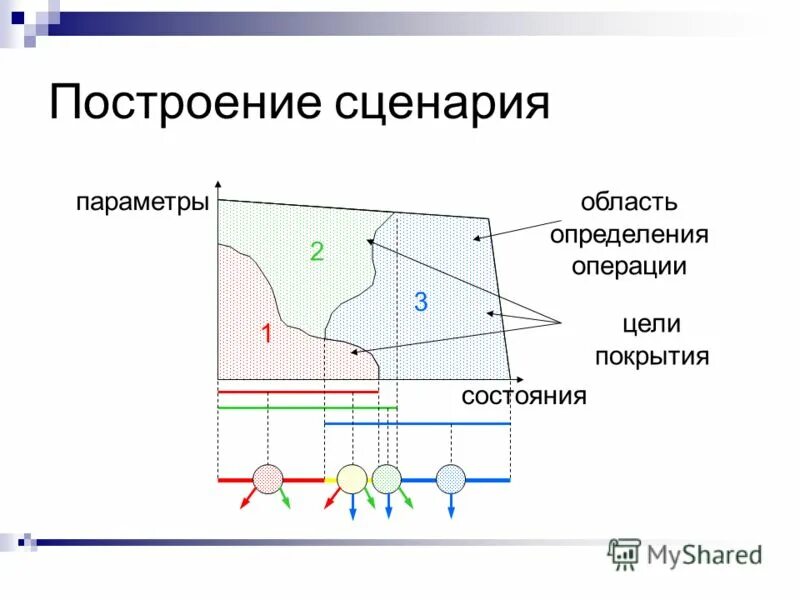 Построение сценария

параметры

2

3

1

область определения операции

цели покрытия

состояния

MyShared